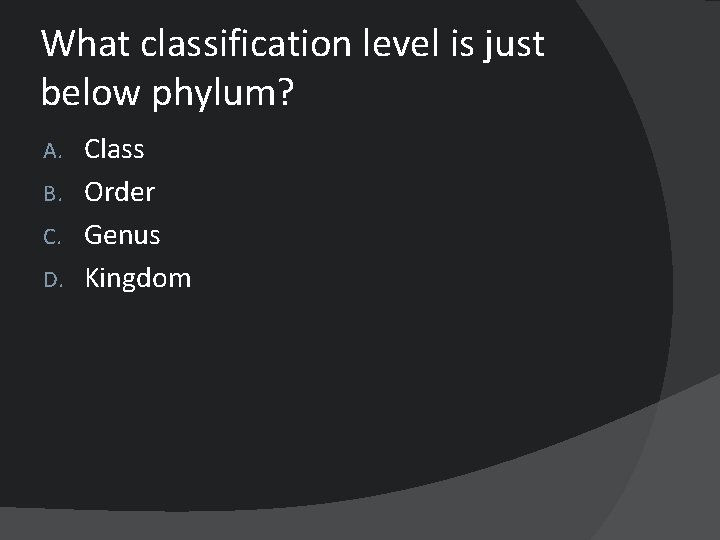 What classification level is just below phylum?

A. Class
B. Order
C. Genus
D. Kingdom